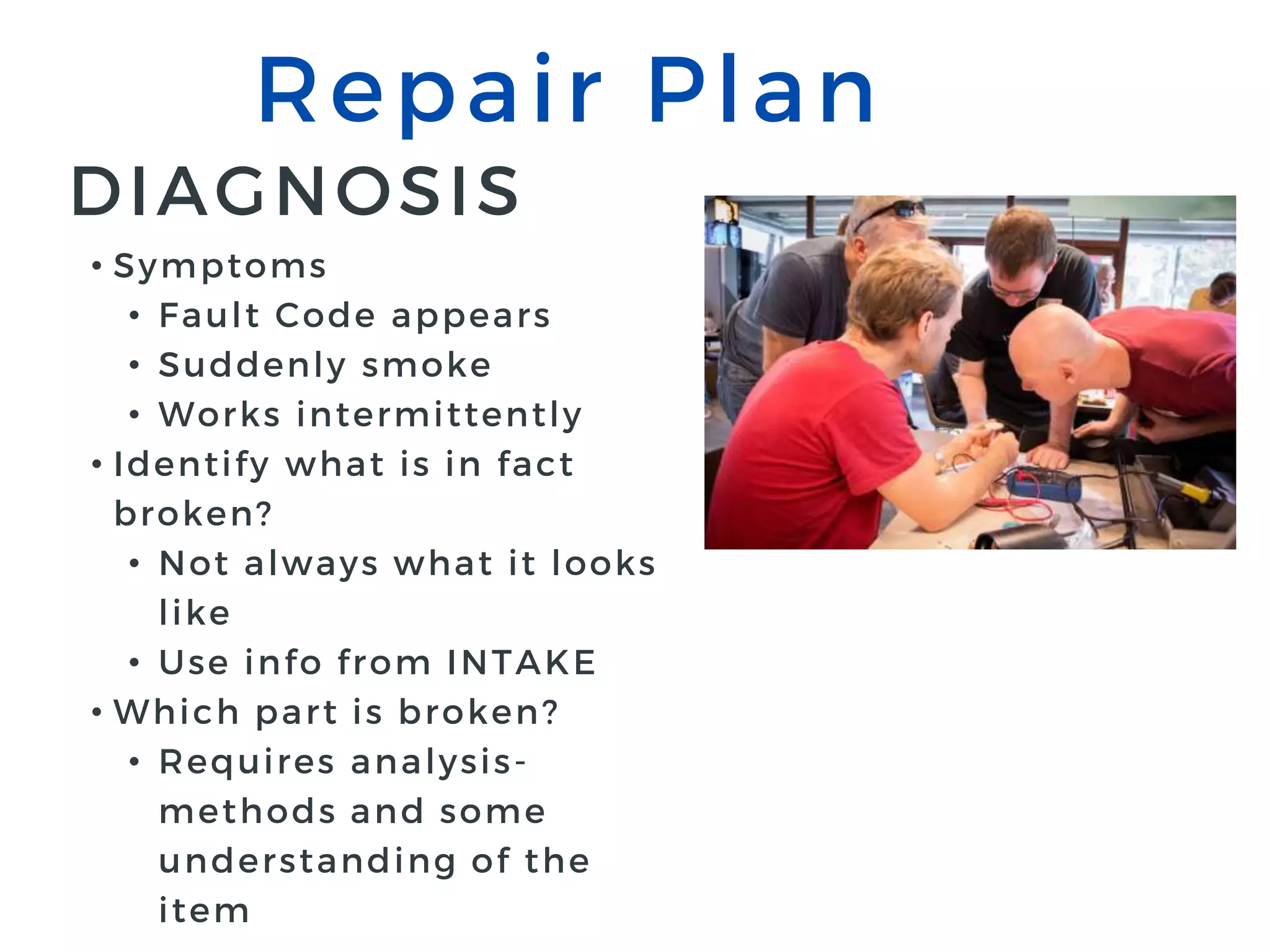 Repair Plan

DIAGNOSIS

• Symptoms
 • Fault Code appears
 • Suddenly smoke
 • Works intermittently
• Identify what is in fact broken?
 • Not always what it looks like
 • Use info from INTAKE
• Which part is broken?
 • Requires analysis-methods and some understanding of the item